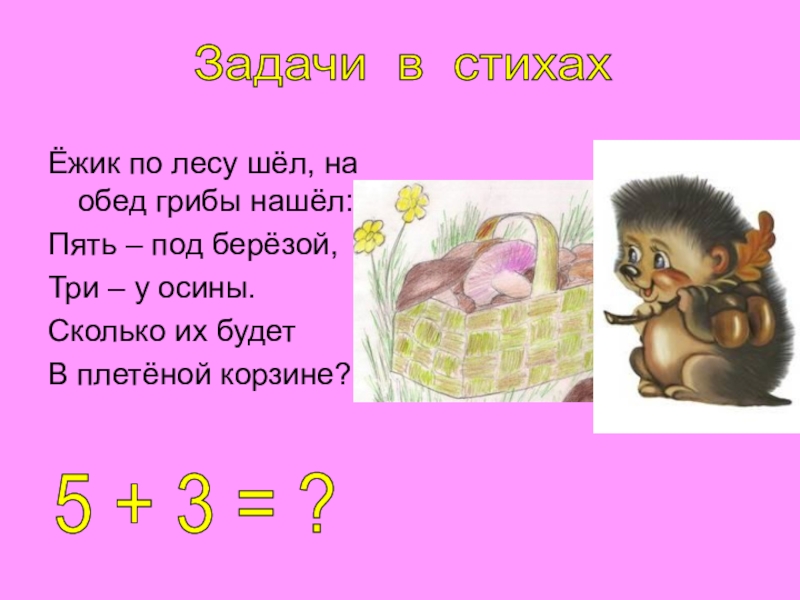 Задачи в стихах

Ёжик по лесу шёл, на обед грибы нашёл:
Пять – под берёзой,
Три – у осины.
Сколько их будет
В плетёной корзине?

$5 + 3 = ?$